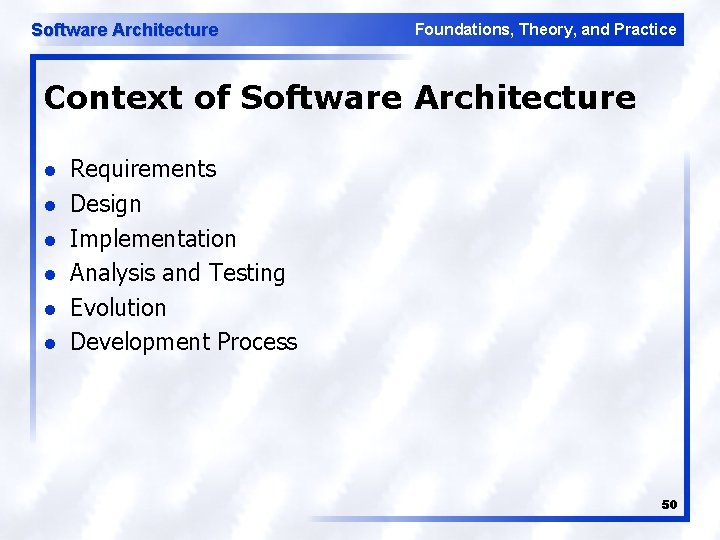 Software Architecture

Foundations, Theory, and Practice

Context of Software Architecture

- Requirements
- Design
- Implementation
- Analysis and Testing
- Evolution
- Development Process

50